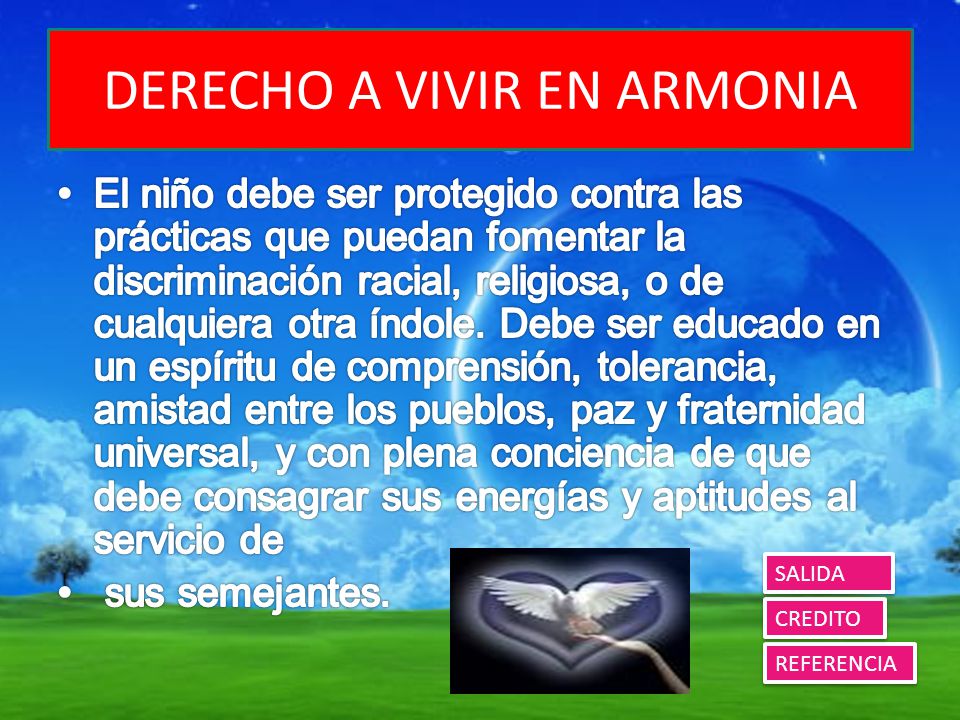 DERECHO A VIVIR EN ARMONIA

• El niño debe ser protegido contra las prácticas que puedan fomentar la discriminación racial, religiosa, o de cualquiera otra índole. Debe ser educado en un espíritu de comprensión, tolerancia, amistad entre los pueblos, paz y fraternidad universal, y con plena conciencia de que debe consagrar sus energías y aptitudes al servicio de

• sus semejantes.

SALIDA

CREDITO

REFERENCIA